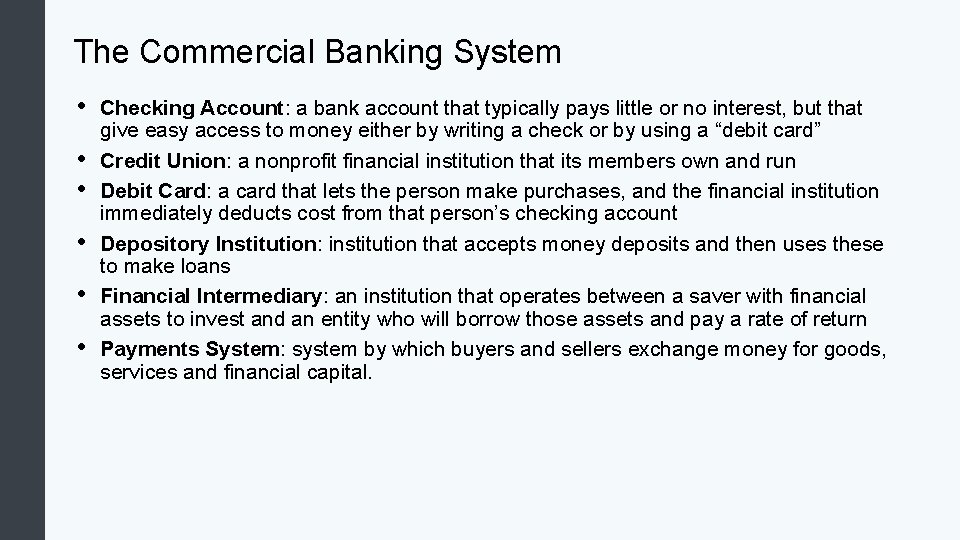 The Commercial Banking System

• Checking Account: a bank account that typically pays little or no interest, but that give easy access to money either by writing a check or by using a “debit card”
• Credit Union: a nonprofit financial institution that its members own and run
• Debit Card: a card that lets the person make purchases, and the financial institution immediately deducts cost from that person’s checking account
• Depository Institution: institution that accepts money deposits and then uses these to make loans
• Financial Intermediary: an institution that operates between a saver with financial assets to invest and an entity who will borrow those assets and pay a rate of return
• Payments System: system by which buyers and sellers exchange money for goods, services and financial capital.